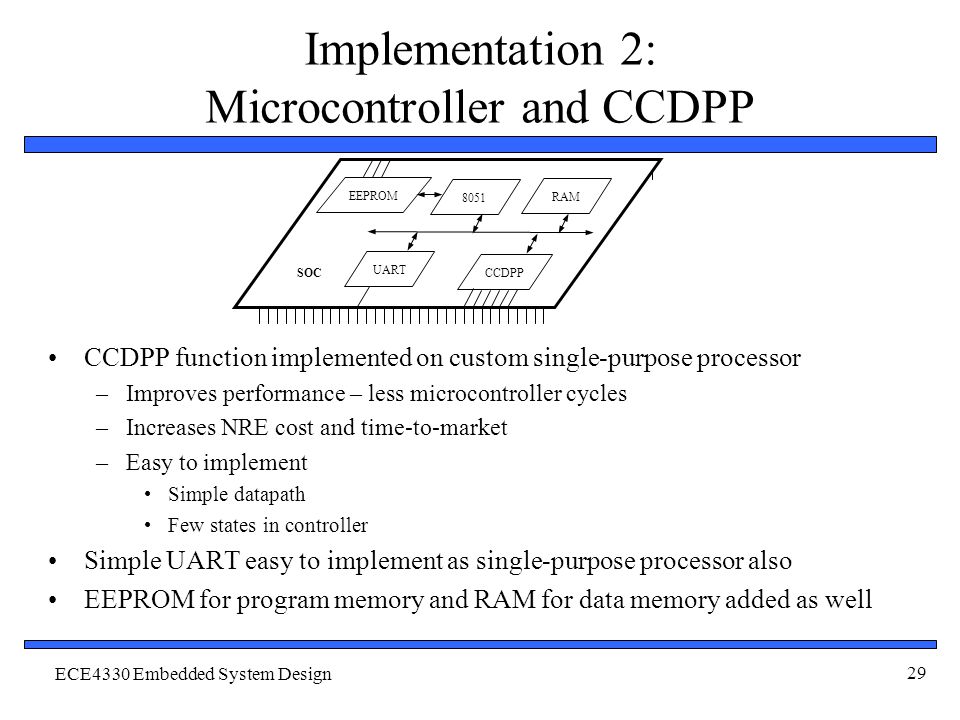 Implementation 2:
Microcontroller and CCDPP

EEPROM
8051
RAM
SOC
UART
CCDPP

• CCDPP function implemented on custom single-purpose processor
– Improves performance – less microcontroller cycles
– Increases NRE cost and time-to-market
– Easy to implement
• Simple datapath
• Few states in controller
• Simple UART easy to implement as single-purpose processor also
• EEPROM for program memory and RAM for data memory added as well

ECE4330 Embedded System Design
29